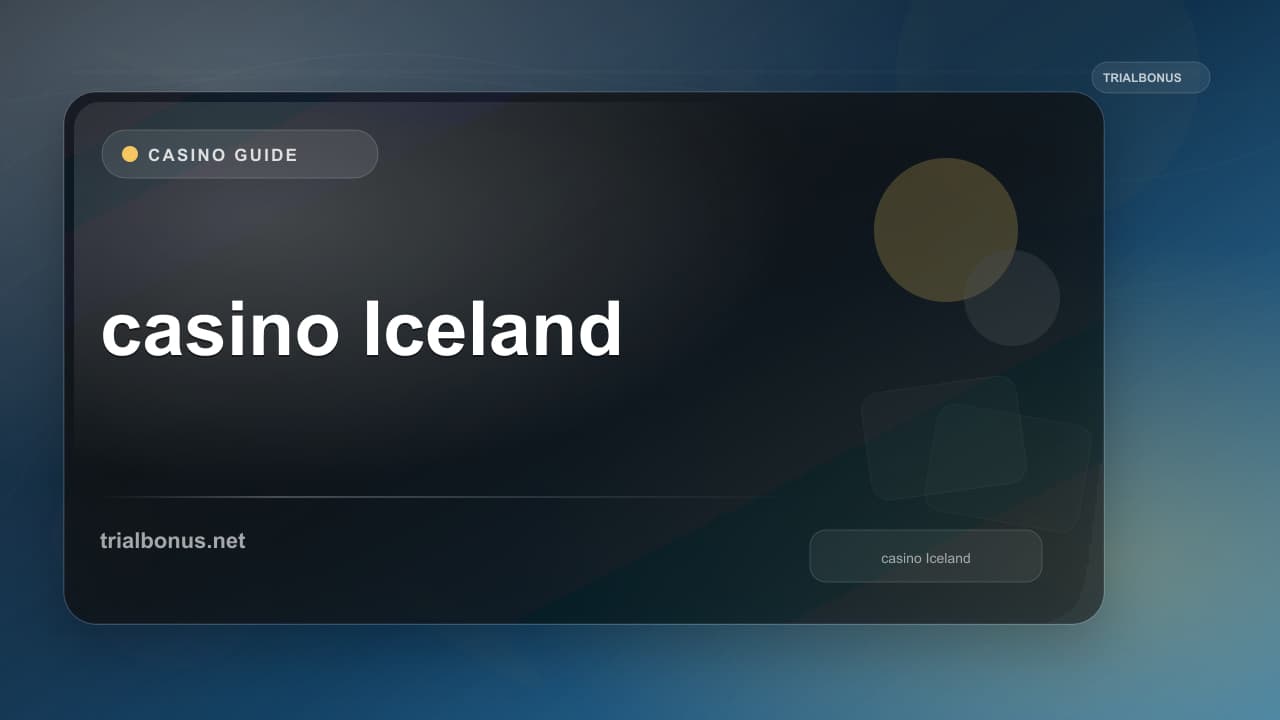 TRIALBONUS

CASINO GUIDE

casino Iceland

trialbonus.net

casino Iceland